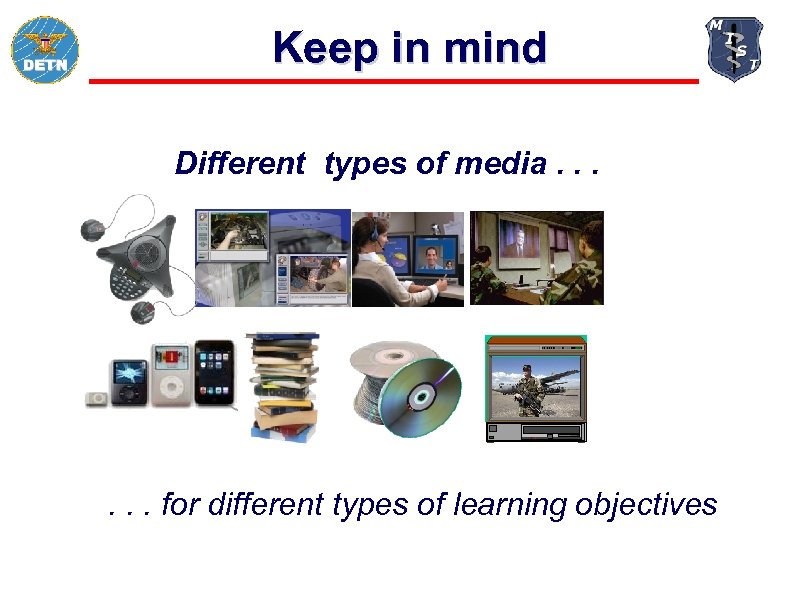 DETN

Keep in mind

M I S T

Different types of media . . .

. . . for different types of learning objectives